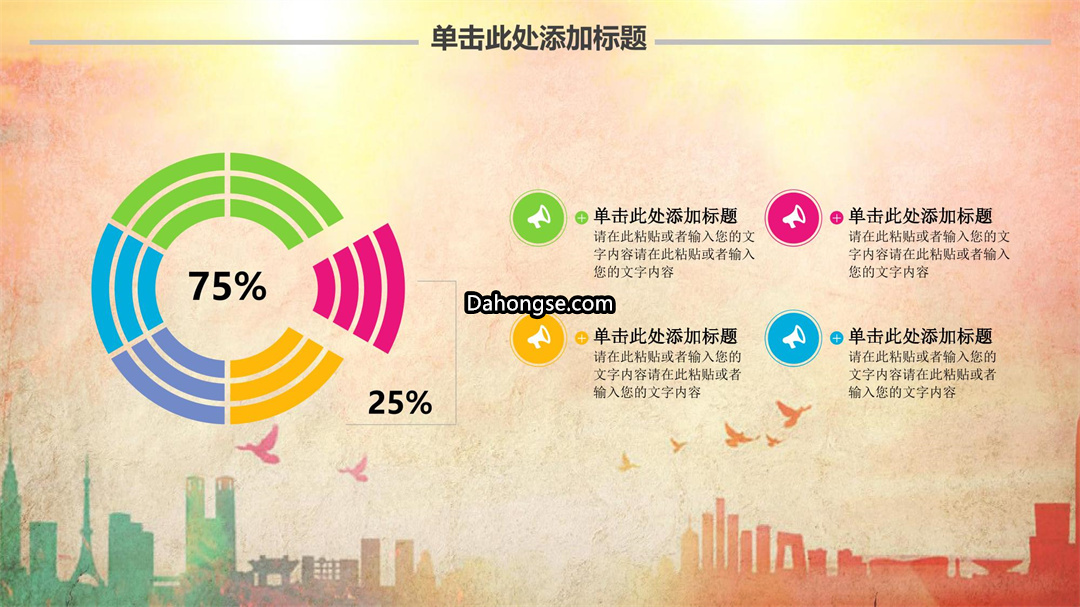 单击此处添加标题

75%

25%

单击此处添加标题
请在此粘贴或者输入您的文字内容请在此粘贴或者输入您的文字内容

单击此处添加标题
请在此粘贴或者输入您的文字内容请在此粘贴或者输入您的文字内容

Dahongse.com

单击此处添加标题
请在此粘贴或者输入您的文字内容请在此粘贴或者输入您的文字内容

单击此处添加标题
请在此粘贴或者输入您的文字内容请在此粘贴或者输入您的文字内容